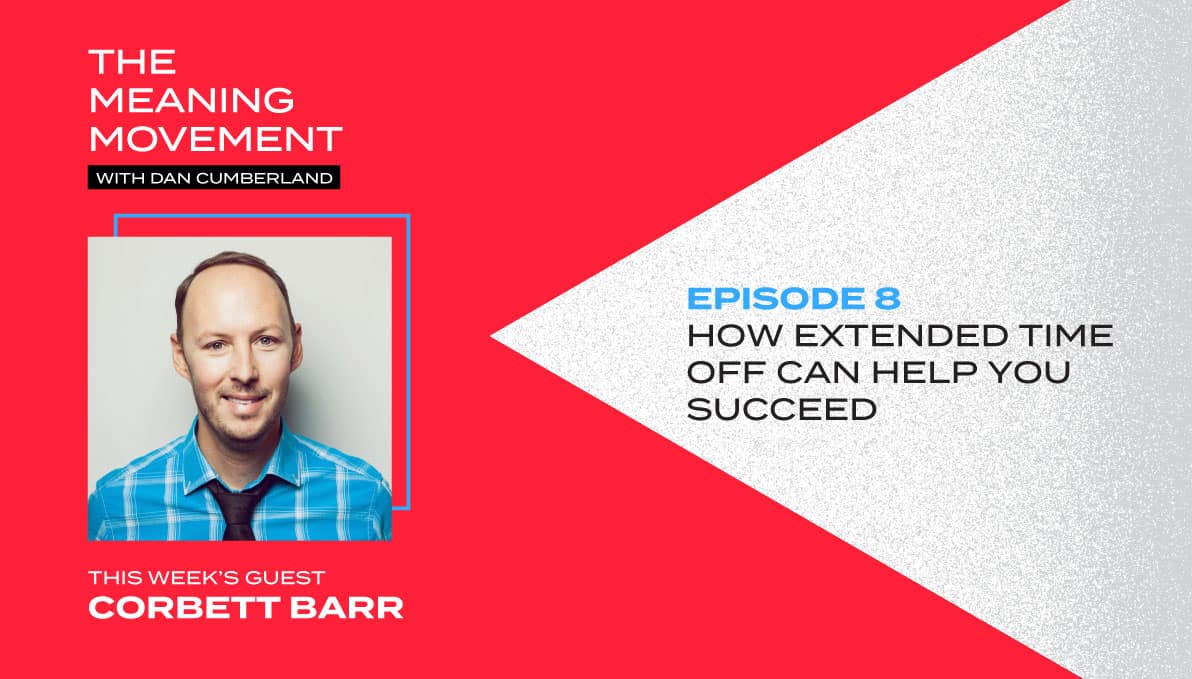 THE MEANING MOVEMENT
WITH DAN CUMBERLAND

THIS WEEK'S GUEST
CORBETT BARR

EPISODE 8
HOW EXTENDED TIME OFF CAN HELP YOU SUCCEED